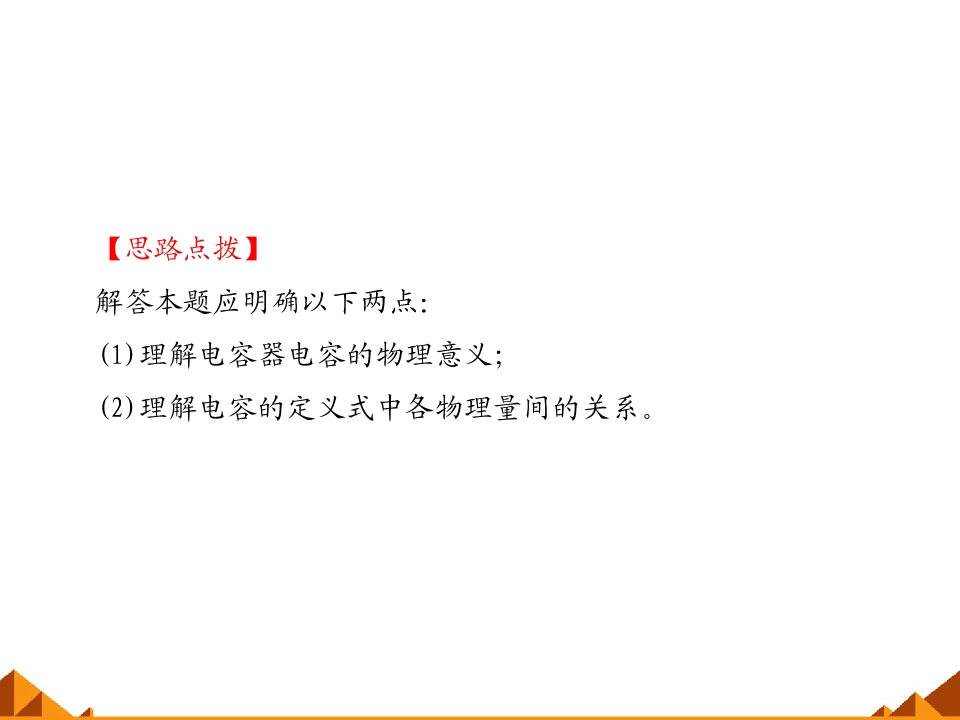 【思路点拨】

解答本题应明确以下两点:

(1)理解电容器电容的物理意义;

(2)理解电容的定义式中各物理量间的关系。